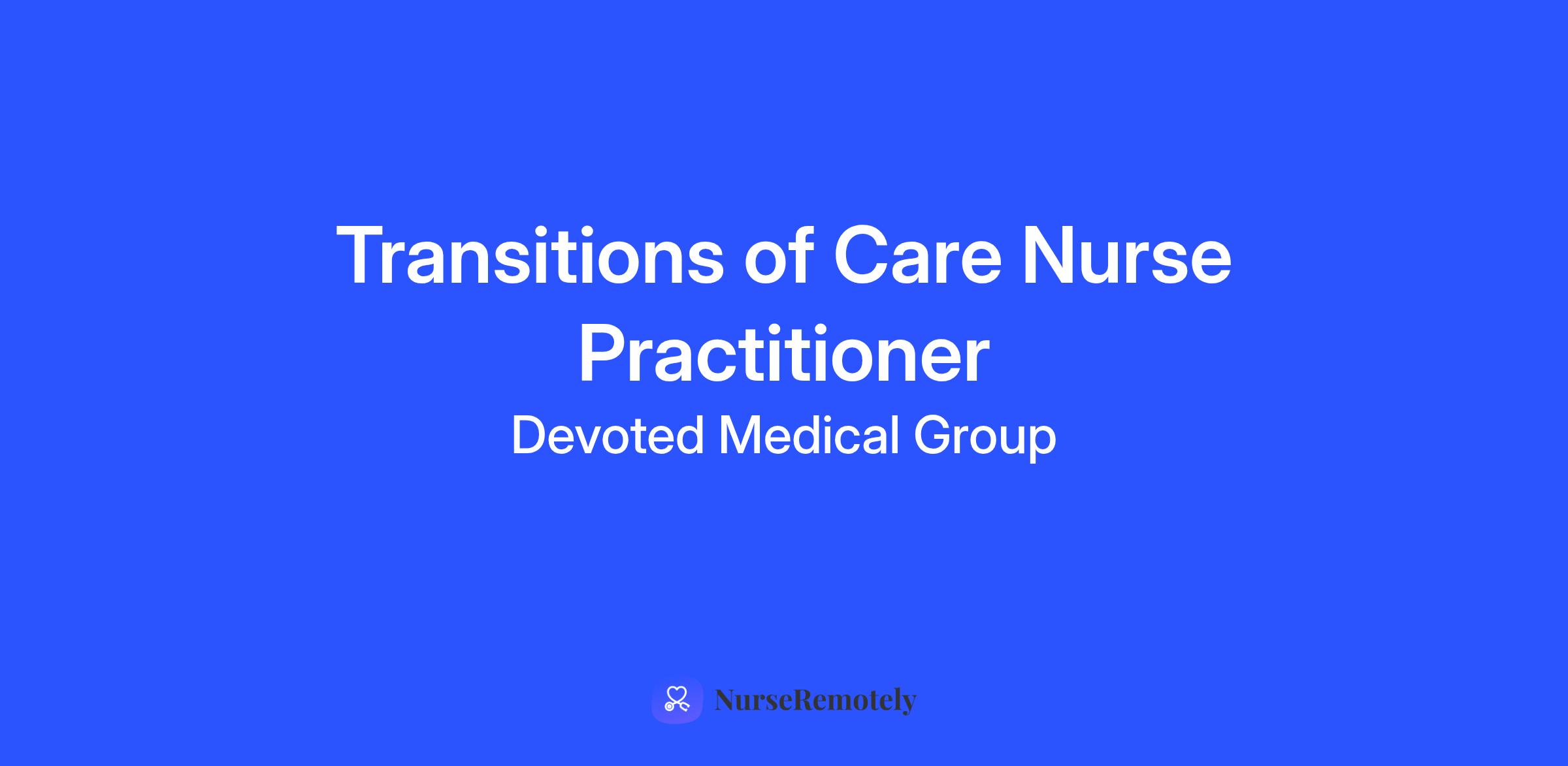 Transitions of Care Nurse Practitioner

Devoted Medical Group

NurseRemotely